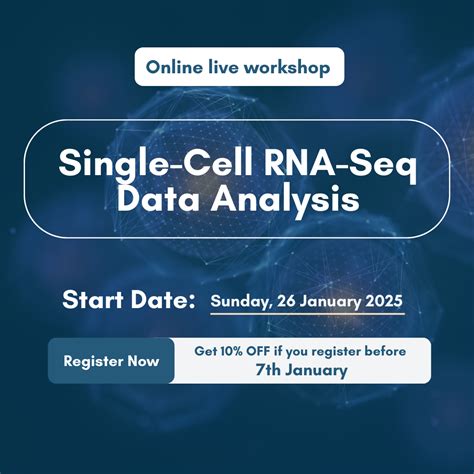 Online live workshop

Single-Cell RNA-Seq Data Analysis

Start Date: Sunday, 26 January 2025

Register Now

Get 10% OFF if you register before 7th January